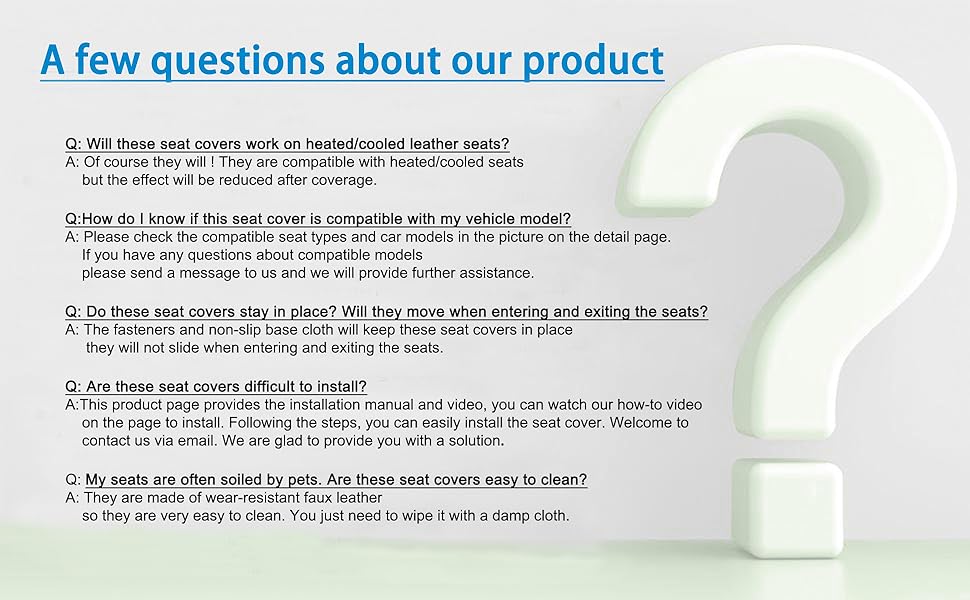 A few questions about our product

Q: Will these seat covers work on heated/cooled leather seats?
A: Of course they will ! They are compatible with heated/cooled seats but the effect will be reduced after coverage.

Q:How do I know if this seat cover is compatible with my vehicle model?
A: Please check the compatible seat types and car models in the picture on the detail page. If you have any questions about compatible models please send a message to us and we will provide further assistance.

Q: Do these seat covers stay in place? Will they move when entering and exiting the seats?
A: The fasteners and non-slip base cloth will keep these seat covers in place they will not slide when entering and exiting the seats.

Q: Are these seat covers difficult to install?
A:This product page provides the installation manual and video, you can watch our how-to video on the page to install. Following the steps, you can easily install the seat cover. Welcome to contact us via email. We are glad to provide you with a solution.

Q: My seats are often soiled by pets. Are these seat covers easy to clean?
A: They are made of wear-resistant faux leather so they are very easy to clean. You just need to wipe it with a damp cloth.